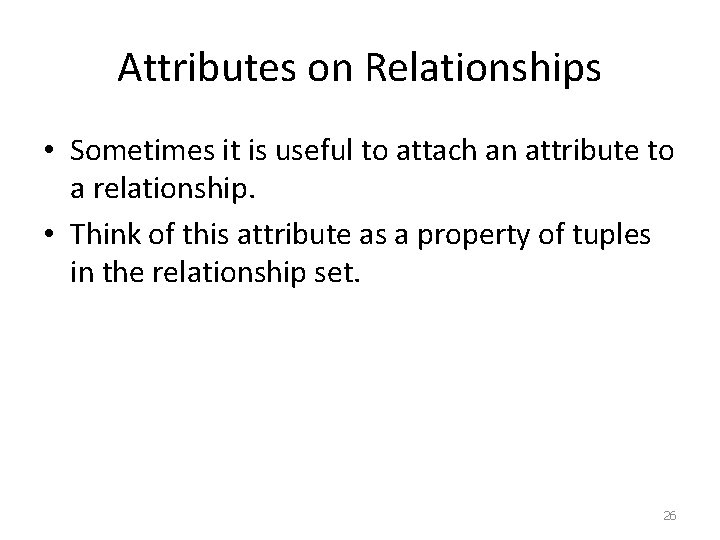 Attributes on Relationships

• Sometimes it is useful to attach an attribute to a relationship.

• Think of this attribute as a property of tuples in the relationship set.

26